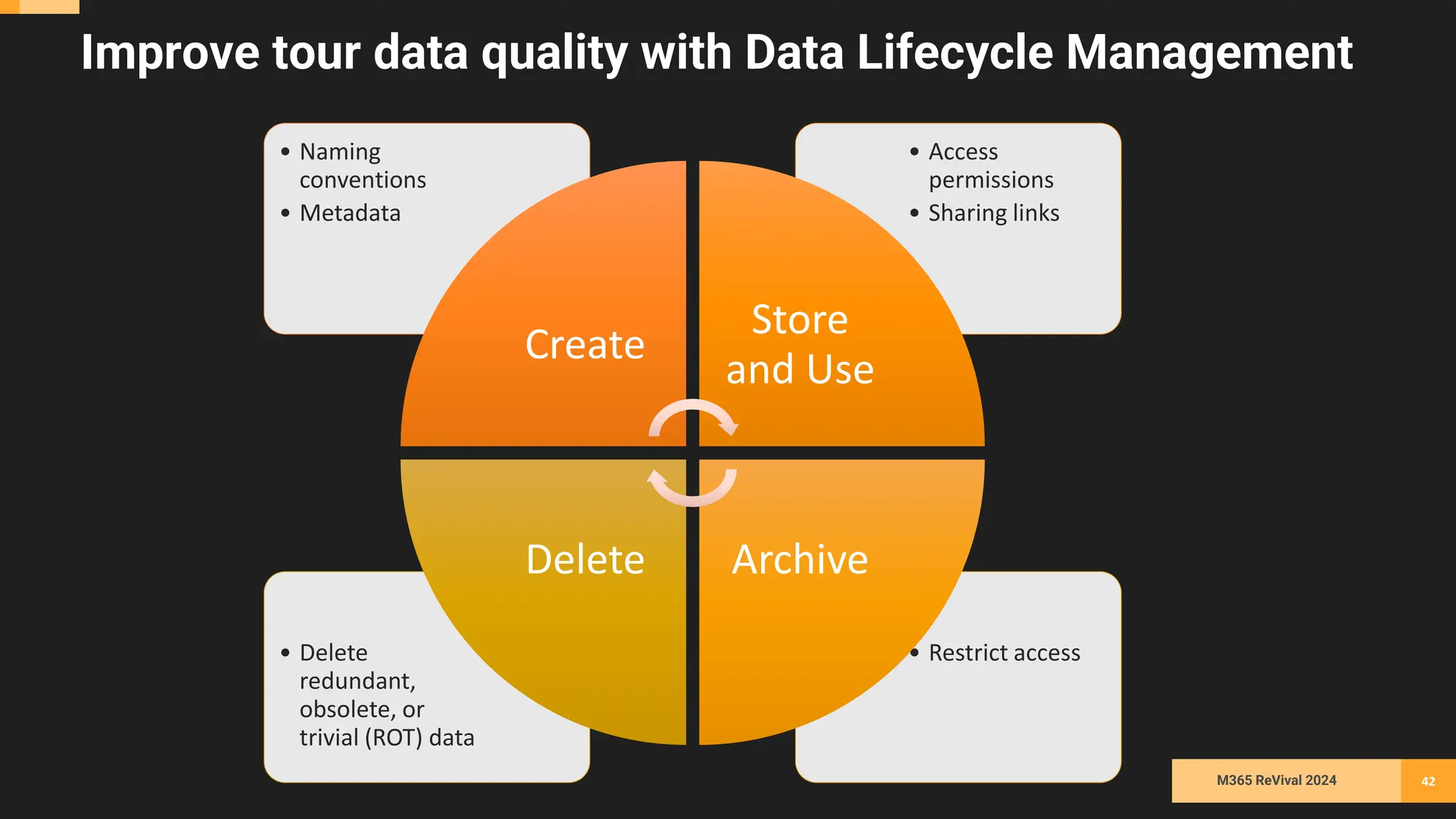 Improve tour data quality with Data Lifecycle Management

• Naming conventions
• Metadata

• Access permissions
• Sharing links

Create

Store and Use

Delete

Archive

• Delete redundant, obsolete, or trivial (ROT) data

• Restrict access

M365 ReVival 2024

42